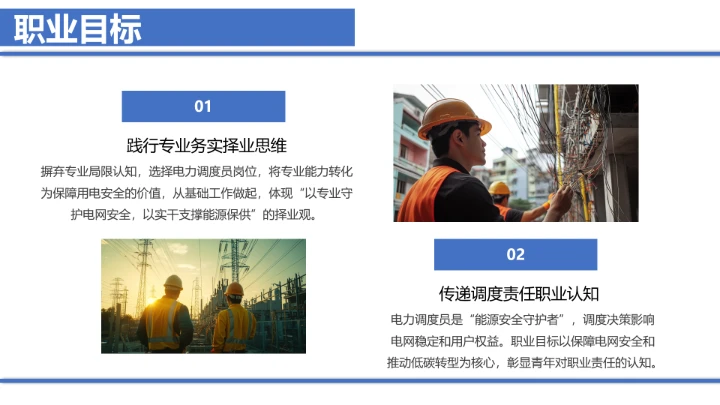 职业目标

01

践行专业务实择业思维

摒弃专业局限认知，选择电力调度员岗位，将专业能力转化为保障用电安全的价值，从基础工作做起，体现“以专业守护电网安全，以实干支撑能源保供”的择业观。

02

传递调度责任职业认知

电力调度员是“能源安全守护者”，调度决策影响电网稳定和用户权益。职业目标以保障电网安全和推动低碳转型为核心，彰显青年对职业责任的认知。